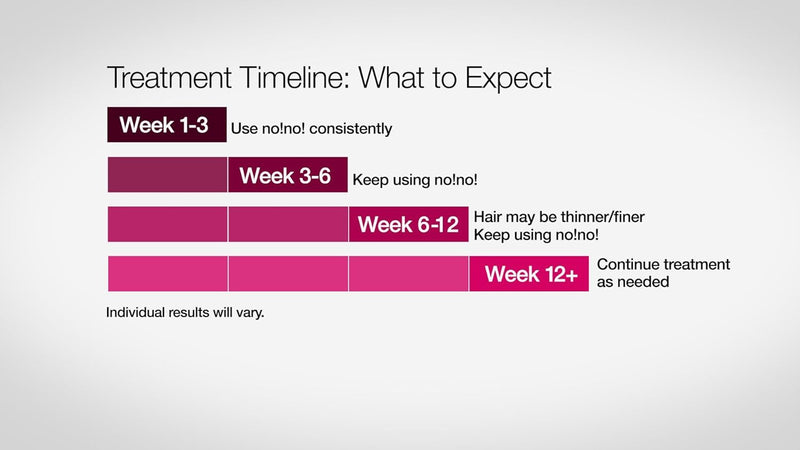 Treatment Timeline: What to Expect

Week 1-3 Use no!no! consistently

Week 3-6 Keep using no!no!

Week 6-12 Hair may be thinner/finer
Keep using no!no!

Week 12+ Continue treatment as needed

Individual results will vary.